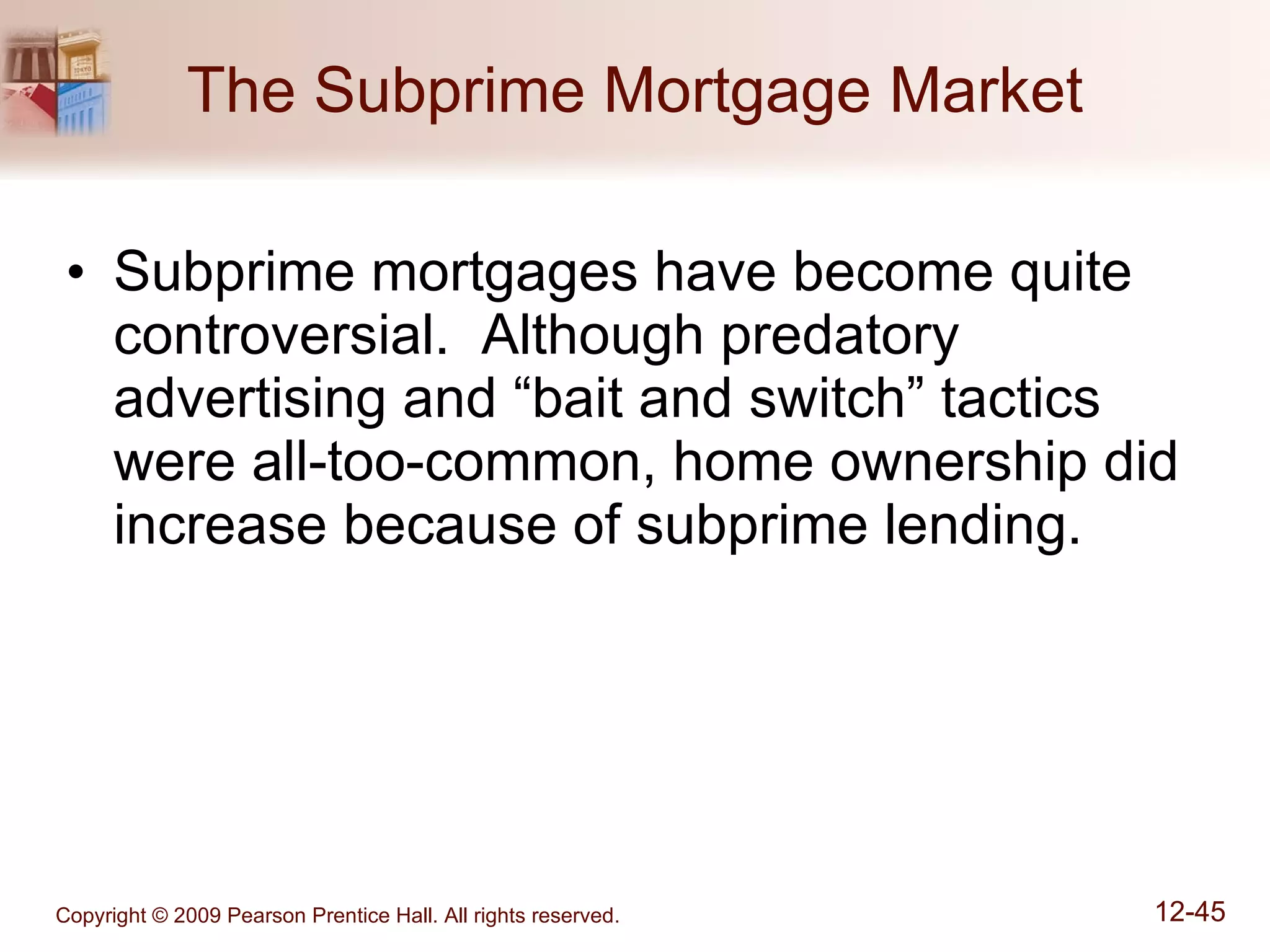 The Subprime Mortgage Market

• Subprime mortgages have become quite controversial. Although predatory advertising and “bait and switch” tactics were all-too-common, home ownership did increase because of subprime lending.

Copyright © 2009 Pearson Prentice Hall. All rights reserved.

12-45